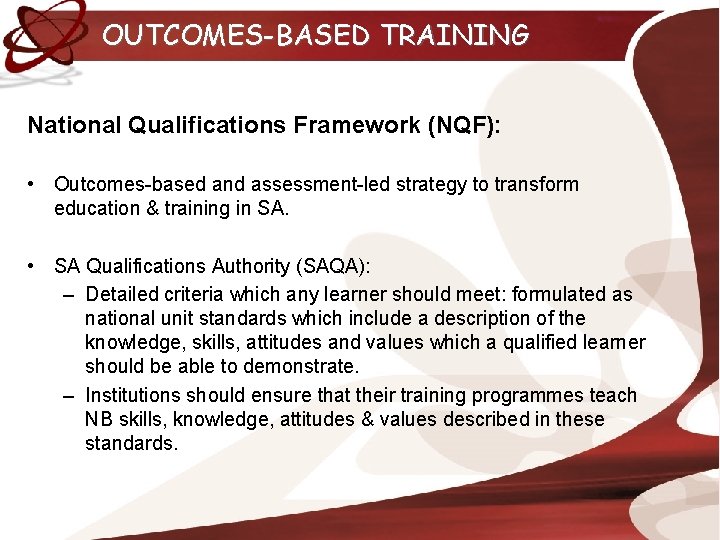 OUTCOMES-BASED TRAINING

National Qualifications Framework (NQF):

• Outcomes-based and assessment-led strategy to transform education & training in SA.

• SA Qualifications Authority (SAQA):
– Detailed criteria which any learner should meet: formulated as national unit standards which include a description of the knowledge, skills, attitudes and values which a qualified learner should be able to demonstrate.
– Institutions should ensure that their training programmes teach NB skills, knowledge, attitudes & values described in these standards.